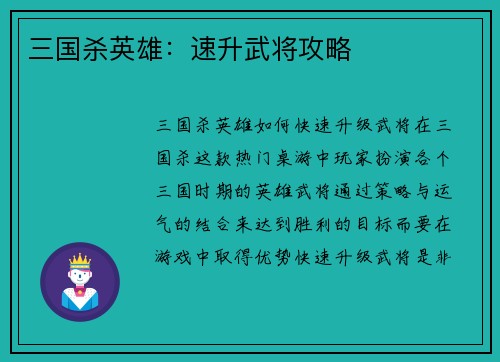 三国杀英雄：速升武将攻略

三国杀英雄如何快速升级武将在三国杀这款热门桌游中玩家扮演各个三国时期的英雄武将通过策略与运气的结合来达到胜利的目标而要在游戏中取得优势快速升级武将是非